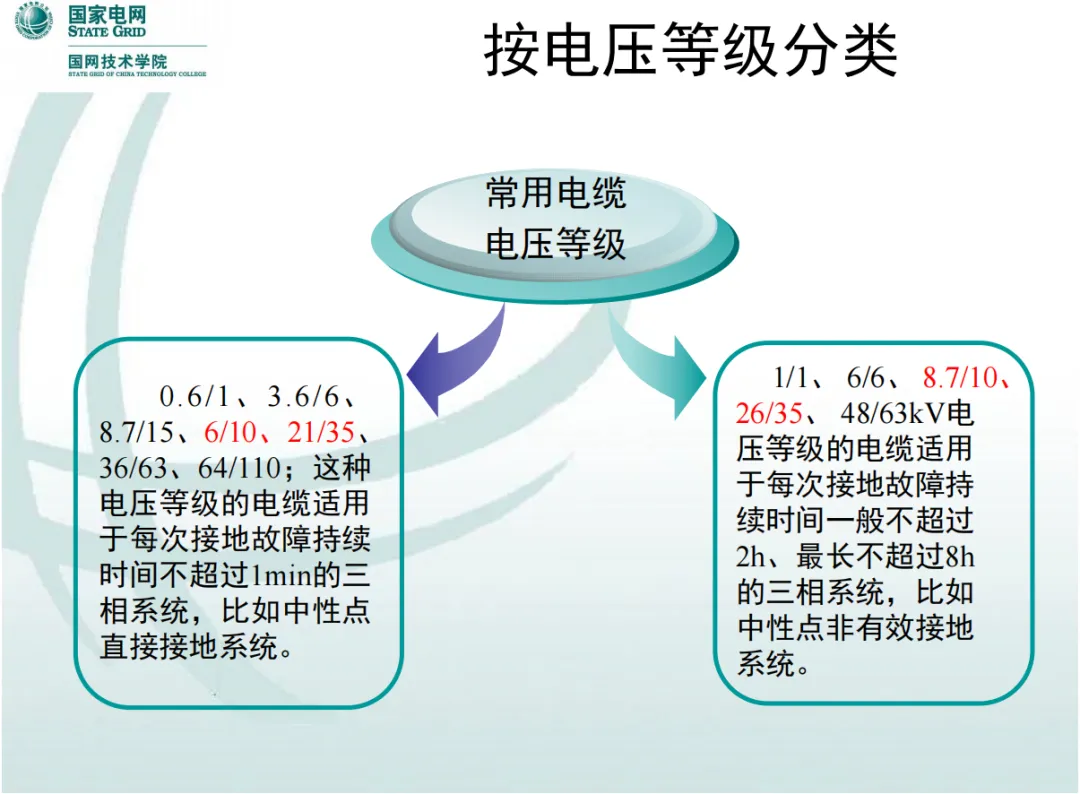 国家电网
STATE GRID
国网技术学院
STATE GRID OF CHINA TECHNOLOGY COLLEGE

按电压等级分类

常用电缆
电压等级

0.6/1、3.6/6、8.7/15、6/10、21/35、36/63、64/110；这种电压等级的电缆适用于每次接地故障持续时间不超过1min的三相系统，比如中性点直接接地系统。

1/1、 6/6、 8.7/10、26/35、 48/63kV电压等级的电缆适用于每次接地故障持续时间一般不超过2h、最长不超过8h的三相系统，比如中性点非有效接地系统。